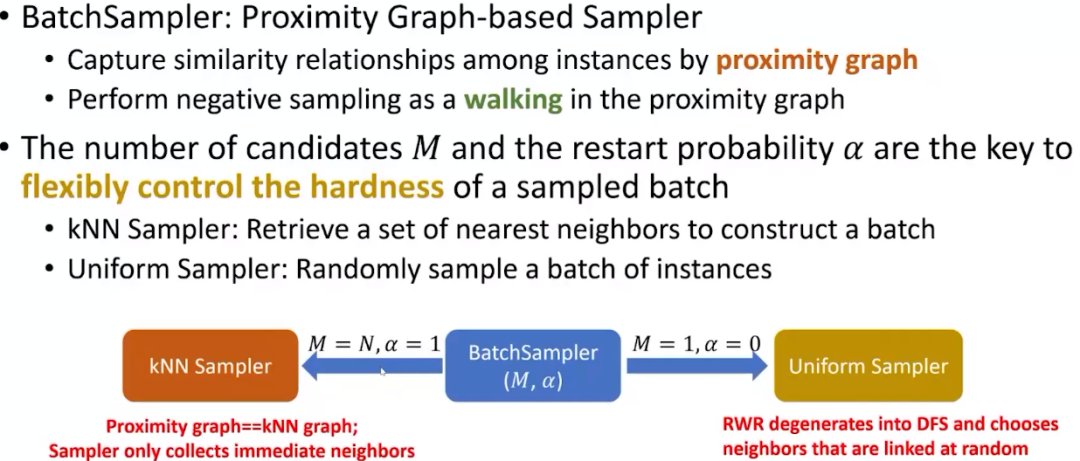 • BatchSampler: Proximity Graph-based Sampler
  • Capture similarity relationships among instances by proximity graph
  • Perform negative sampling as a walking in the proximity graph

• The number of candidates $M$ and the restart probability $\alpha$ are the key to flexibly control the hardness of a sampled batch
  • kNN Sampler: Retrieve a set of nearest neighbors to construct a batch
  • Uniform Sampler: Randomly sample a batch of instances

kNN Sampler

$M = N, \alpha = 1$

BatchSampler $(M, \alpha)$

$M = 1, \alpha = 0$

Uniform Sampler

Proximity graph==kNN graph; Sampler only collects immediate neighbors

RWR degenerates into DFS and chooses neighbors that are linked at random